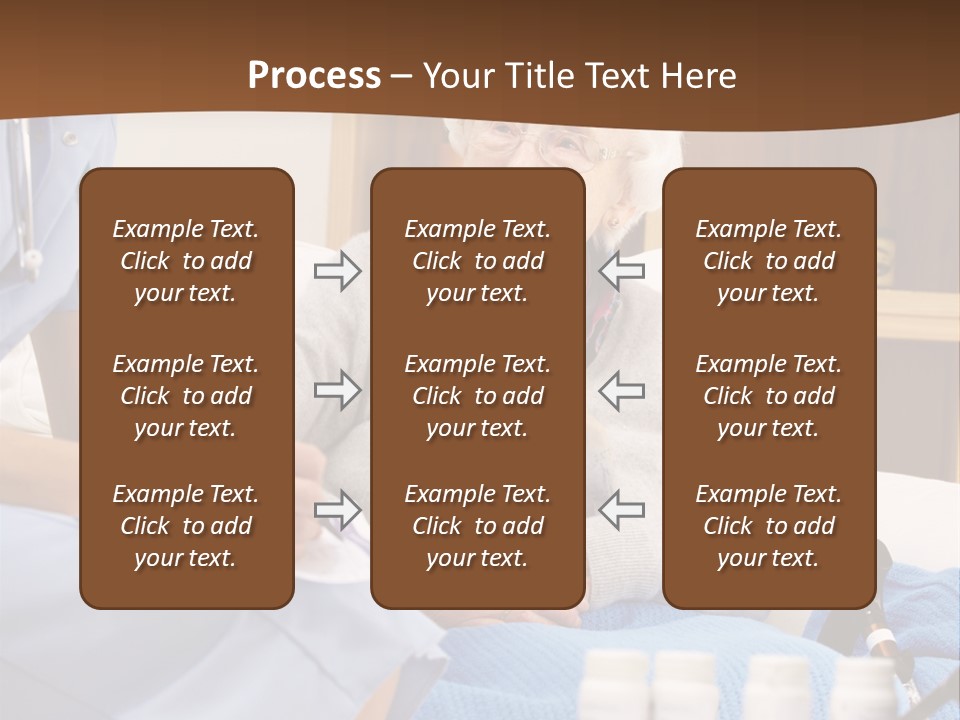 Process – Your Title Text Here

Example Text. Click to add your text.

Example Text. Click to add your text.

Example Text. Click to add your text.

Example Text. Click to add your text.

Example Text. Click to add your text.

Example Text. Click to add your text.

Example Text. Click to add your text.

Example Text. Click to add your text.

Example Text. Click to add your text.